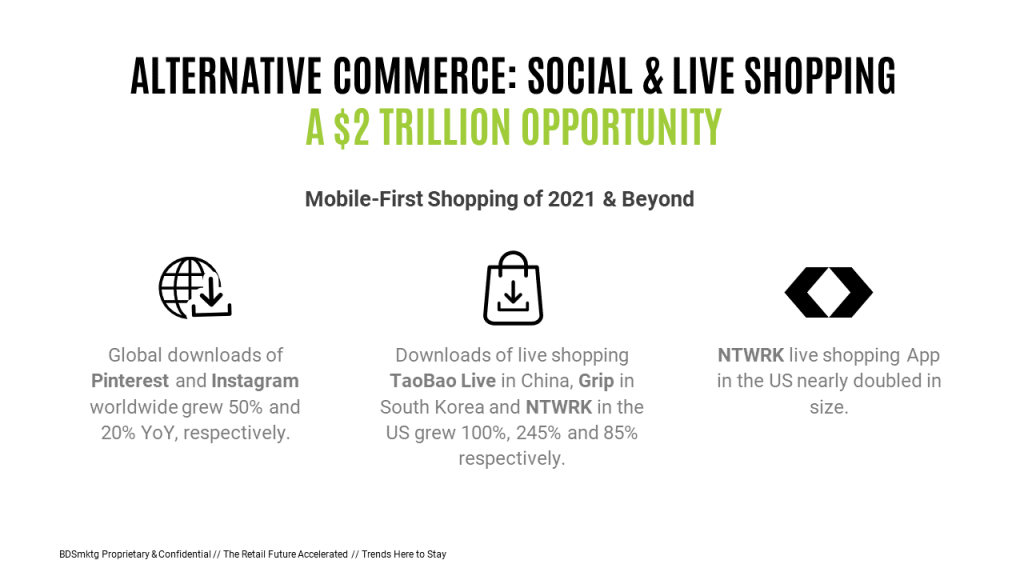 ALTERNATIVE COMMERCE: SOCIAL & LIVE SHOPPING
A $2 TRILLION OPPORTUNITY

Mobile-First Shopping of 2021 & Beyond

Global downloads of Pinterest and Instagram worldwide grew 50% and 20% YoY, respectively.

Downloads of live shopping TaoBao Live in China, Grip in South Korea and NTWRK in the US grew 100%, 245% and 85% respectively.

NTWRK live shopping App in the US nearly doubled in size.

BDSmktg Proprietary & Confidential // The Retail Future Accelerated // Trends Here to Stay